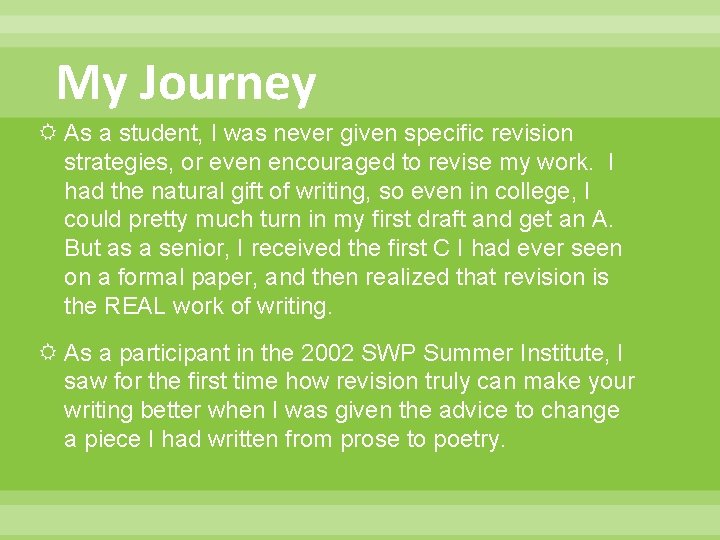 My Journey

As a student, I was never given specific revision strategies, or even encouraged to revise my work. I had the natural gift of writing, so even in college, I could pretty much turn in my first draft and get an A. But as a senior, I received the first C I had ever seen on a formal paper, and then realized that revision is the REAL work of writing.

As a participant in the 2002 SWP Summer Institute, I saw for the first time how revision truly can make your writing better when I was given the advice to change a piece I had written from prose to poetry.